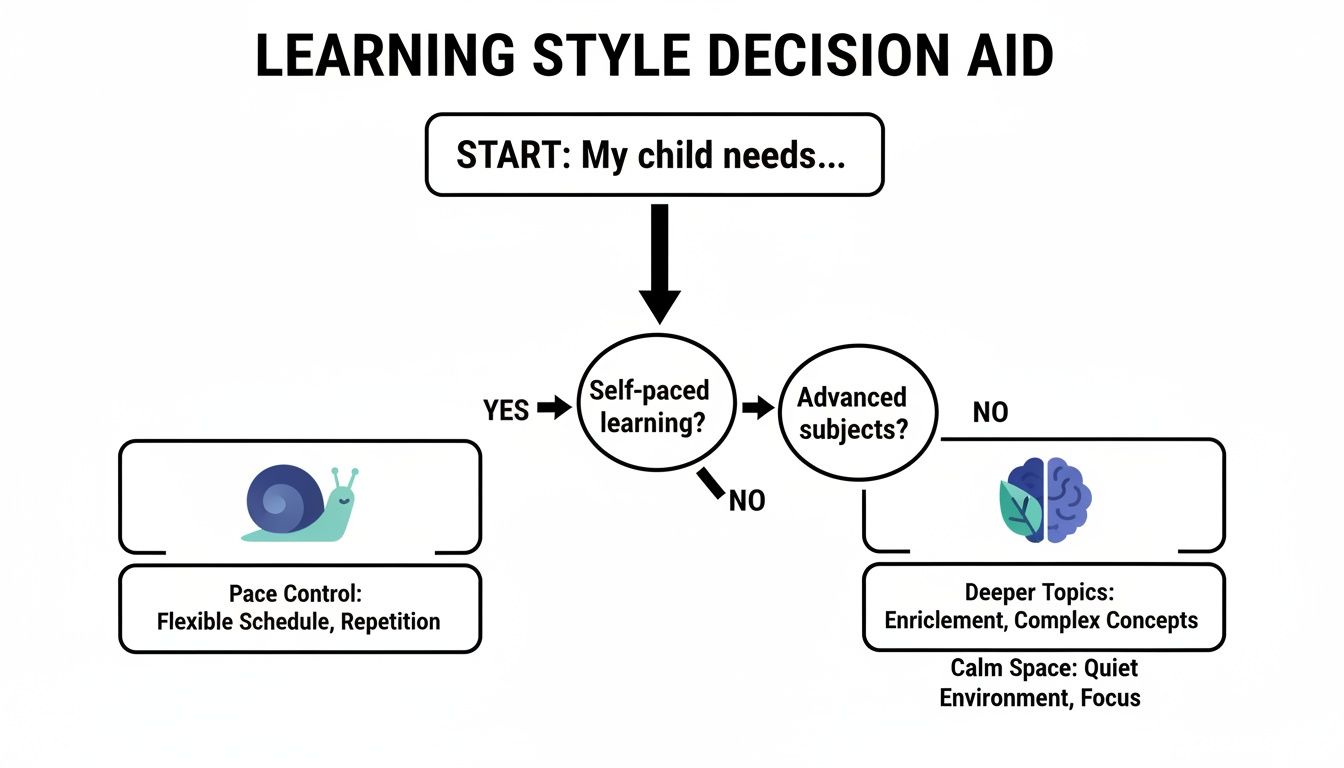 LEARNING STYLE DECISION AID

START: My child needs...

YES

Self-paced learning?

Advanced subjects?

NO

NO

Pace Control: Flexible Schedule, Repetition

Deeper Topics: Enriclement, Complex Concepts

Calm Space: Quiet Environment, Focus